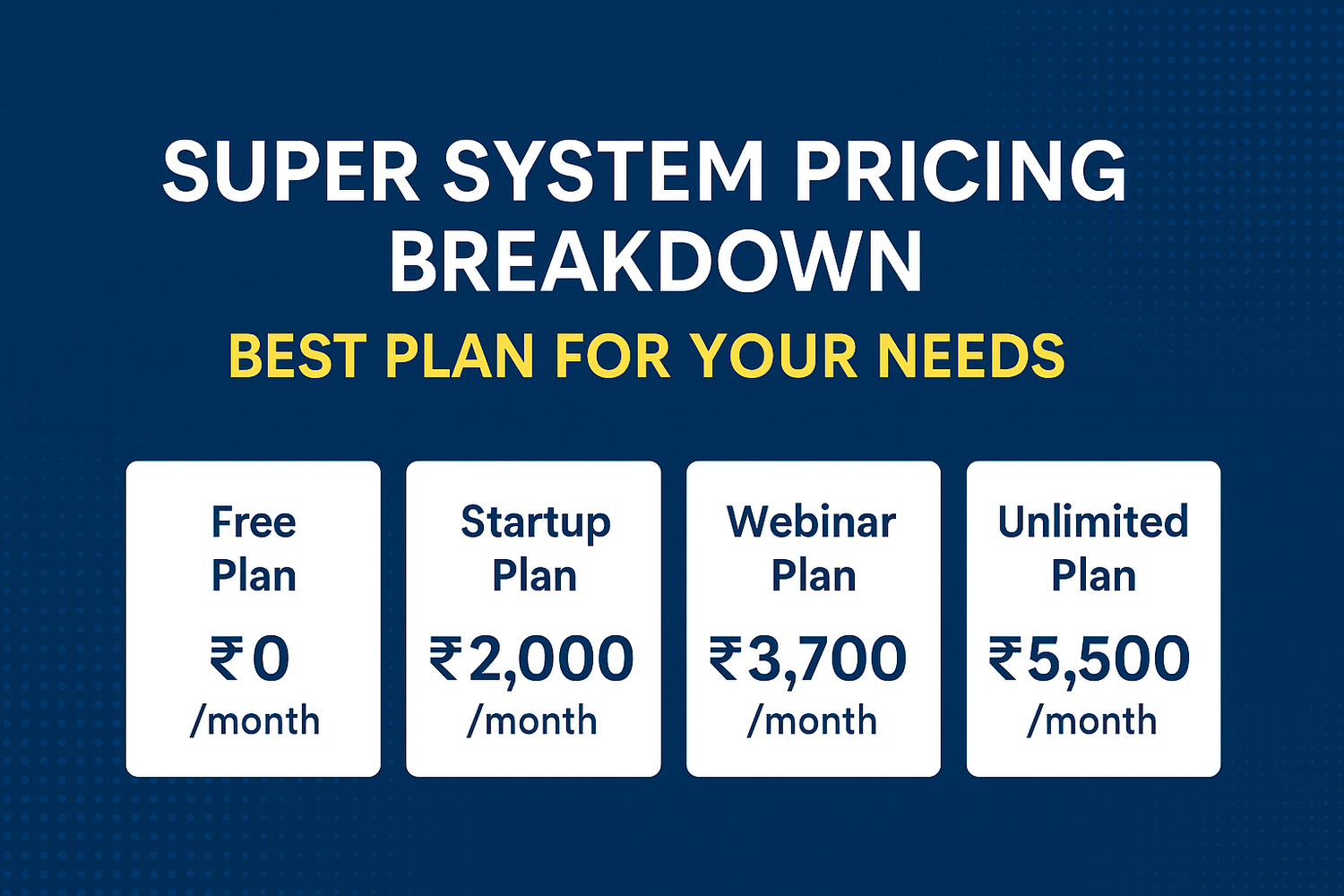 SUPER SYSTEM PRICING BREAKDOWN

BEST PLAN FOR YOUR NEEDS

Free Plan
₹0 /month

Startup Plan
₹2,000 /month

Webinar Plan
₹3,700 /month

Unlimited Plan
₹5,500 /month